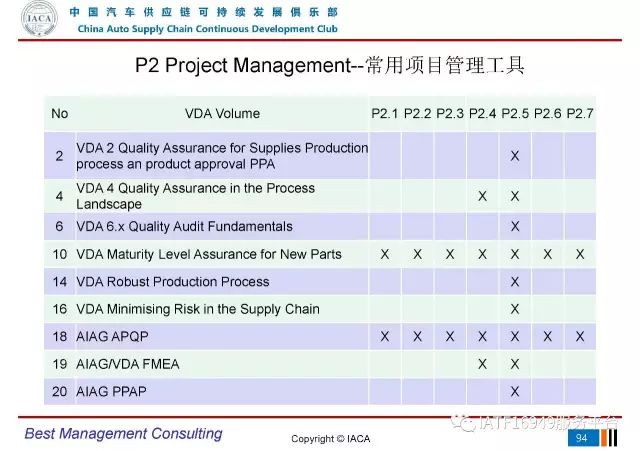 IACA
中国汽车供应链可持续发展俱乐部
China Auto Supply Chain Continuous Development Club

P2 Project Management--常用项目管理工具

| No | VDA Volume | P2.1 | P2.2 | P2.3 | P2.4 | P2.5 | P2.6 | P2.7 |
|---|---|---|---|---|---|---|---|---|
| 2 | VDA 2 Quality Assurance for Supplies Production process an product approval PPA | | | | | X | | |
| 4 | VDA 4 Quality Assurance in the Process Landscape | | | | X | X | | |
| 6 | VDA 6.x Quality Audit Fundamentals | | | | | X | | |
| 10 | VDA Maturity Level Assurance for New Parts | X | X | X | X | X | X | X |
| 14 | VDA Robust Production Process | | | | | X | | |
| 16 | VDA Minimising Risk in the Supply Chain | | | | | X | | |
| 18 | AIAG APQP | X | X | X | X | X | X | X |
| 19 | AIAG/VDA FMEA | | | | X | X | | |
| 20 | AIAG PPAP | | | | | X | | |

Best Management Consulting
Copyright © IACA
IATF16949服务平台
94